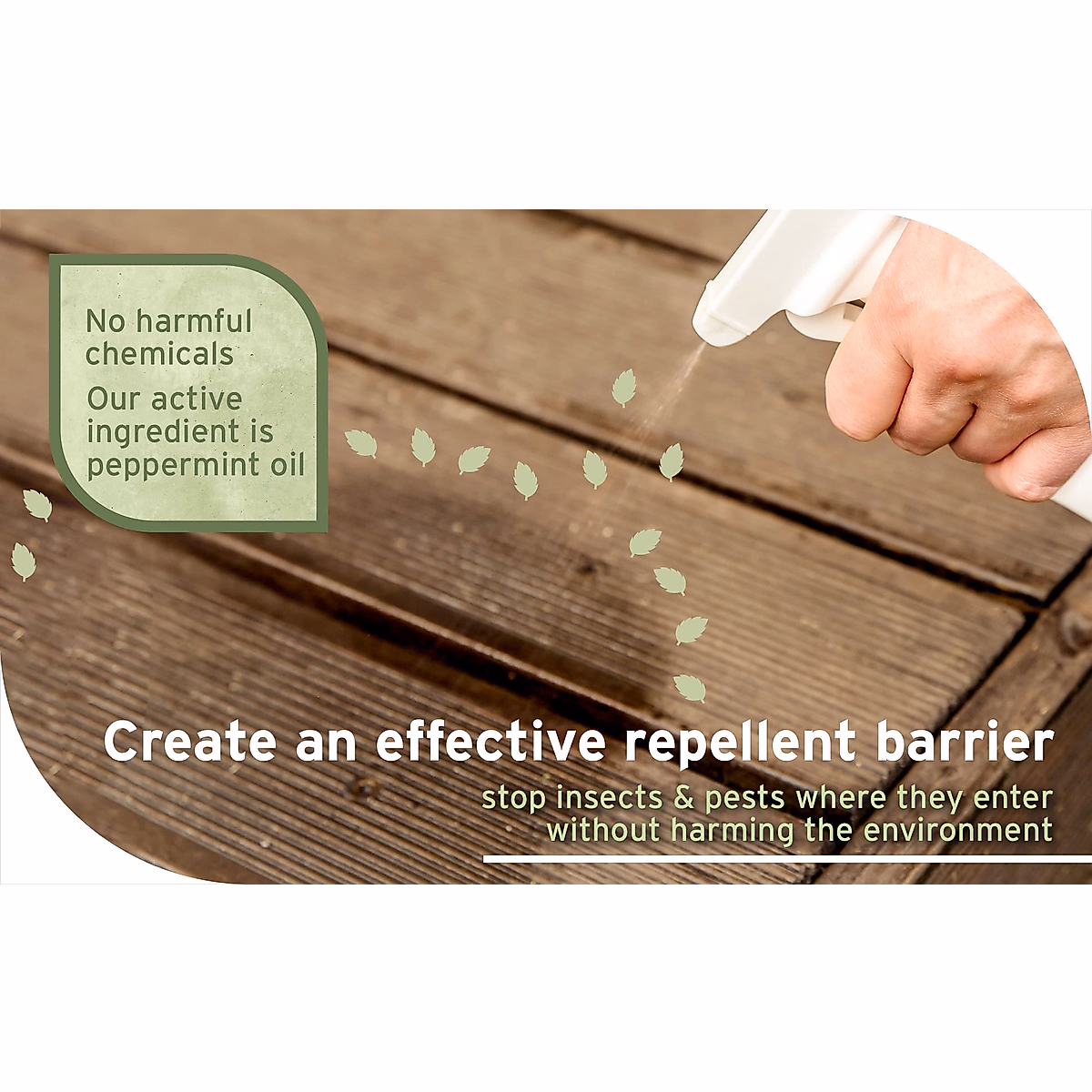 No harmful chemicals

Our active ingredient is peppermint oil

Create an effective repellent barrier

stop insects & pests where they enter without harming the environment